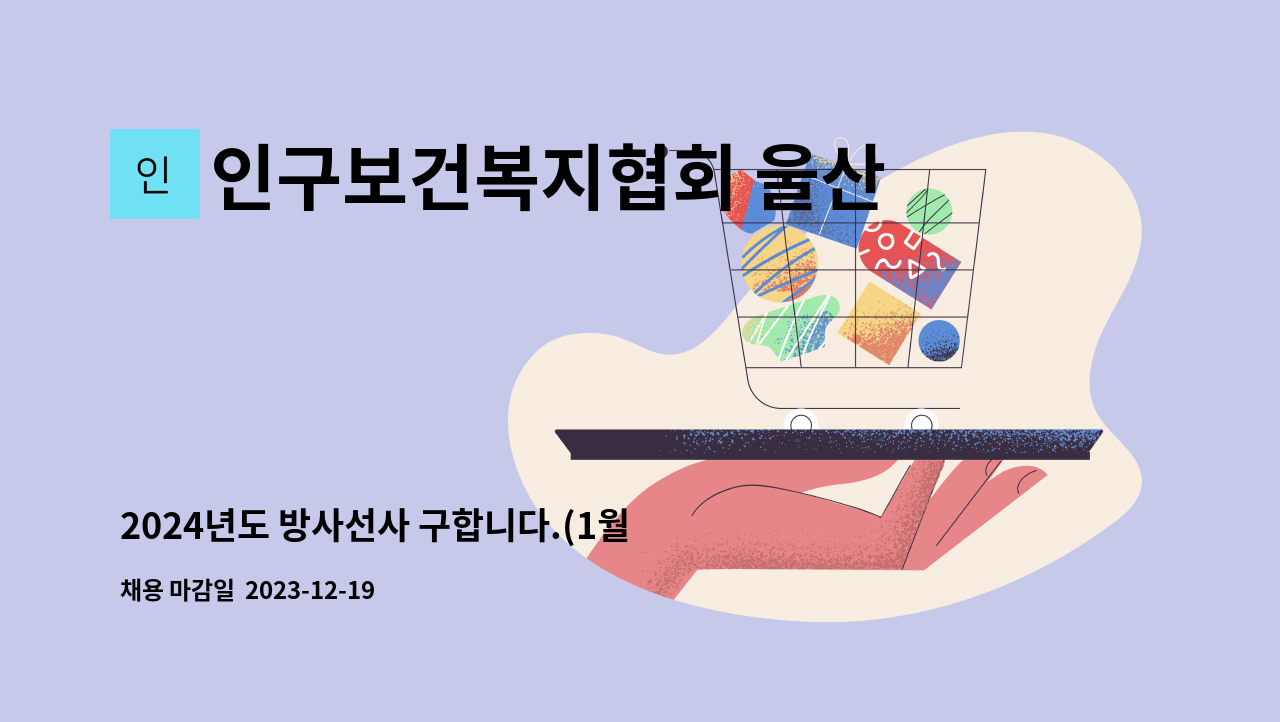 인

인구보건복지협회 울산

2024년도 방사선사 구합니다.(1월

채용 마감일 2023-12-19